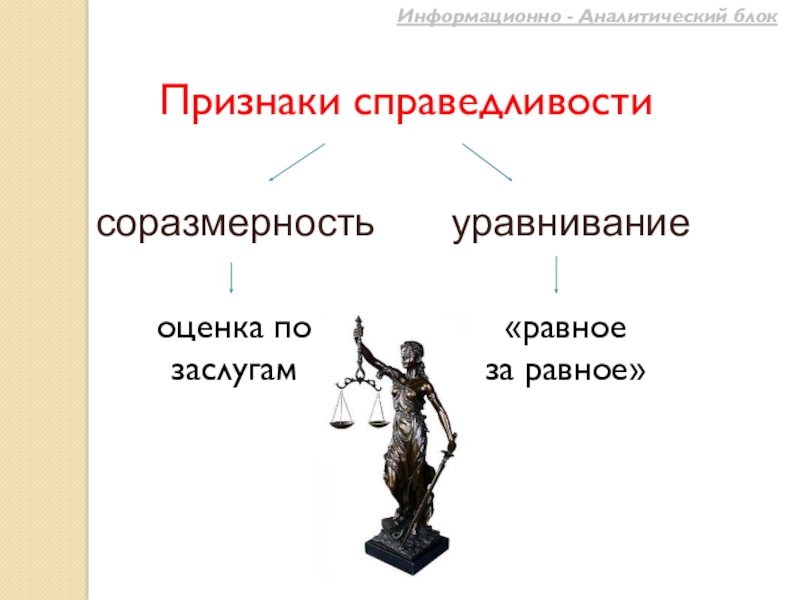 Информационно - Аналитический блок

Признаки справедливости

соразмерность

уравнивание

оценка по заслугам

«равное за равное»